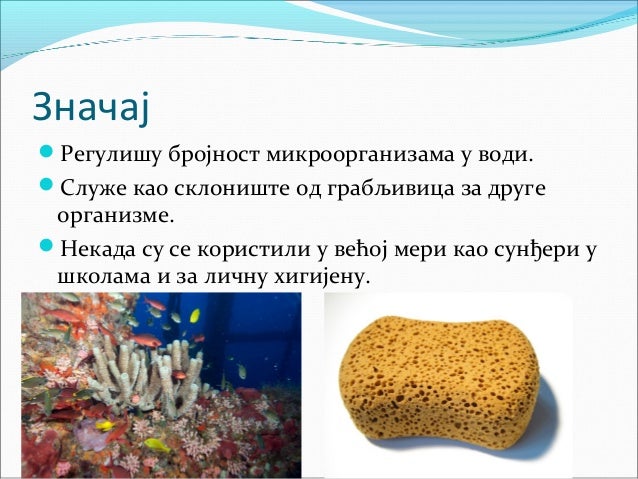 Значај

Регулишу бројност микроорганизама у води.

Служе као склониште од грабљивица за друге организме.

Некада су се користили у већој мери као сунђери у школама и за личну хигијену.